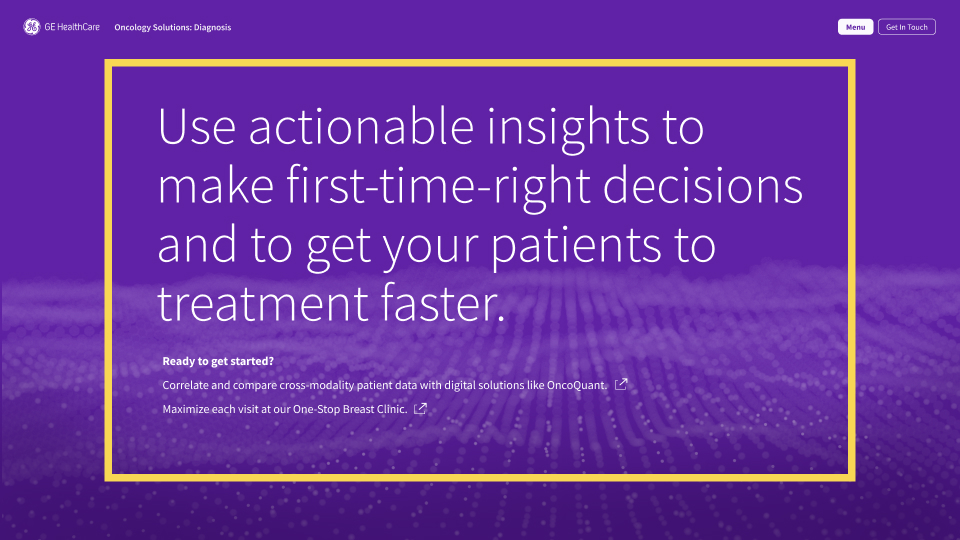 GE HealthCare Oncology Solutions: Diagnosis

Menu Get In Touch

Use actionable insights to make first-time-right decisions and to get your patients to treatment faster.

Ready to get started?

Correlate and compare cross-modality patient data with digital solutions like OncoQuant.

Maximize each visit at our One-Stop Breast Clinic.